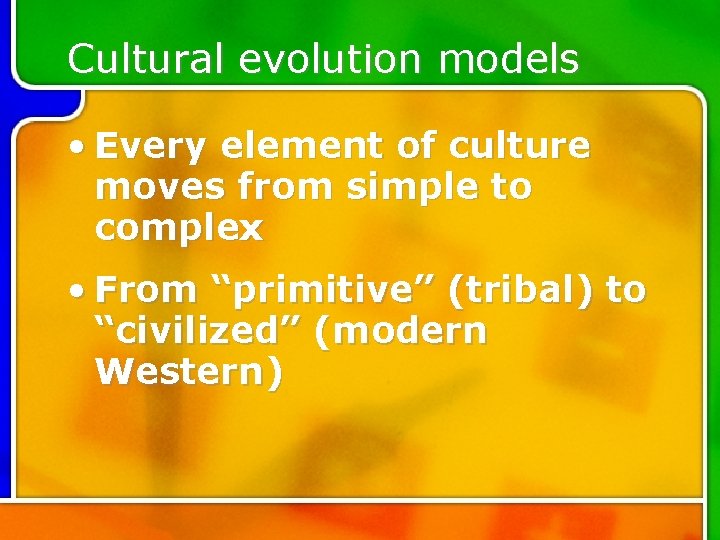 Cultural evolution models

• Every element of culture moves from simple to complex

• From “primitive” (tribal) to “civilized” (modern Western)